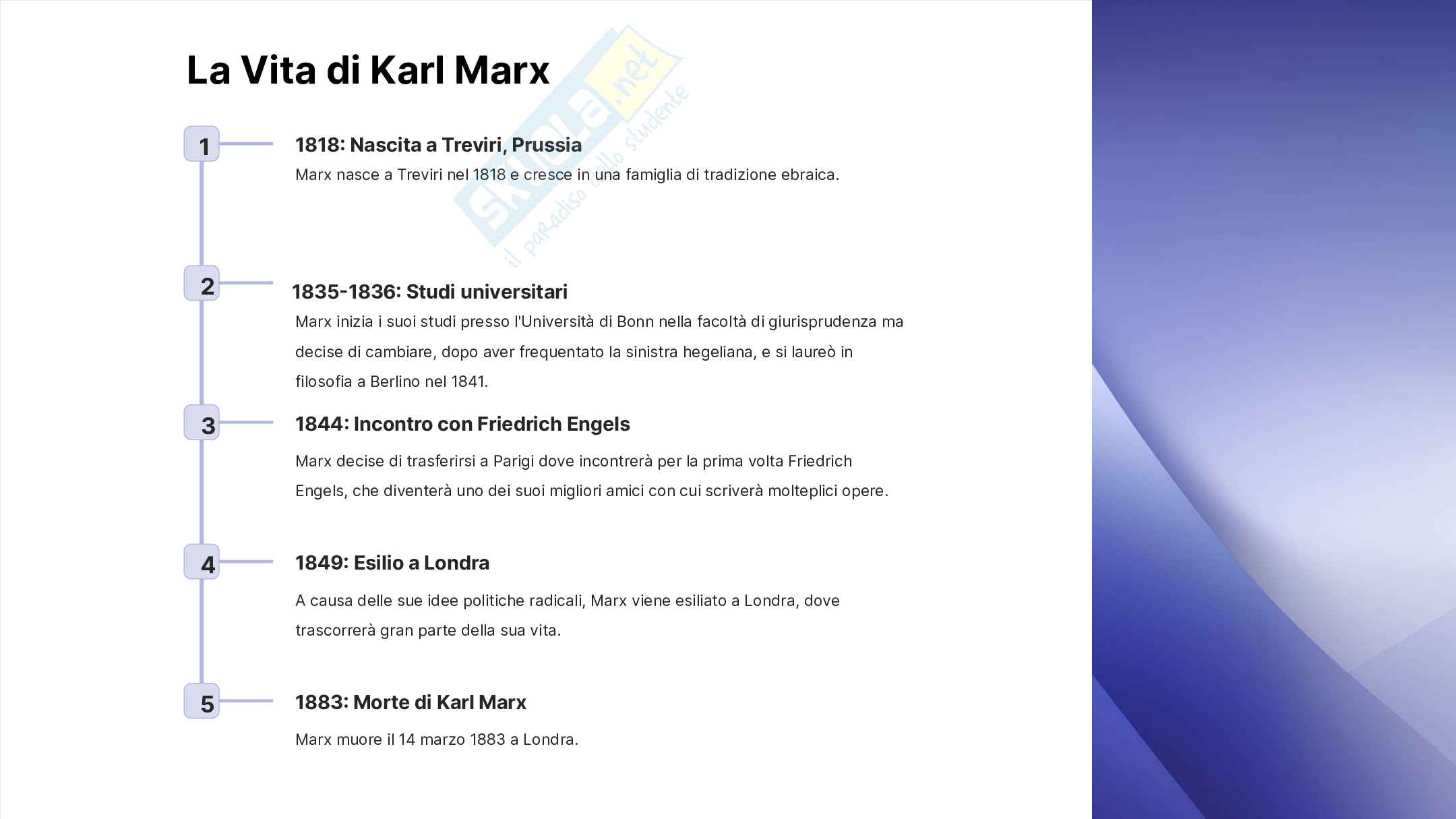 La Vita di Karl Marx

Skuola.net
il paradiso dello studente

1
1818: Nascita a Treviri, Prussia
Marx nasce a Treviri nel 1818 e cresce in una famiglia di tradizione ebraica.

2
1835-1836: Studi universitari
Marx inizia i suoi studi presso l'Università di Bonn nella facoltà di giurisprudenza ma decise di cambiare, dopo aver frequentato la sinistra hegeliana, e si laureò in filosofia a Berlino nel 1841.

3
1844: Incontro con Friedrich Engels
Marx decise di trasferirsi a Parigi dove incontrerà per la prima volta Friedrich Engels, che diventerà uno dei suoi migliori amici con cui scriverà molteplici opere.

4
1849: Esilio a Londra
A causa delle sue idee politiche radicali, Marx viene esiliato a Londra, dove trascorrerà gran parte della sua vita.

5
1883: Morte di Karl Marx
Marx muore il 14 marzo 1883 a Londra.